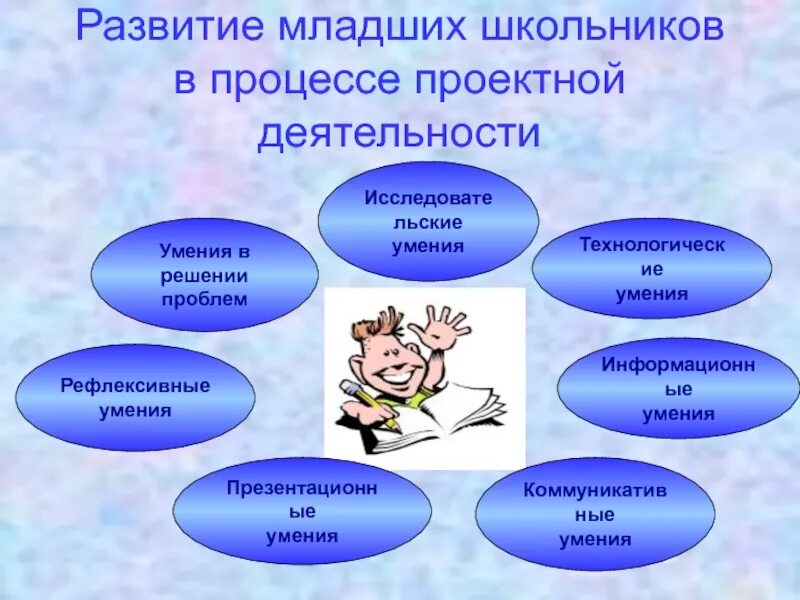 Развитие младших школьников в процессе проектной деятельности

Исследовательские умения

Умения в решении проблем

Технологические умения

Рефлексивные умения

Информационные умения

Презентационные умения

Коммуникативные умения